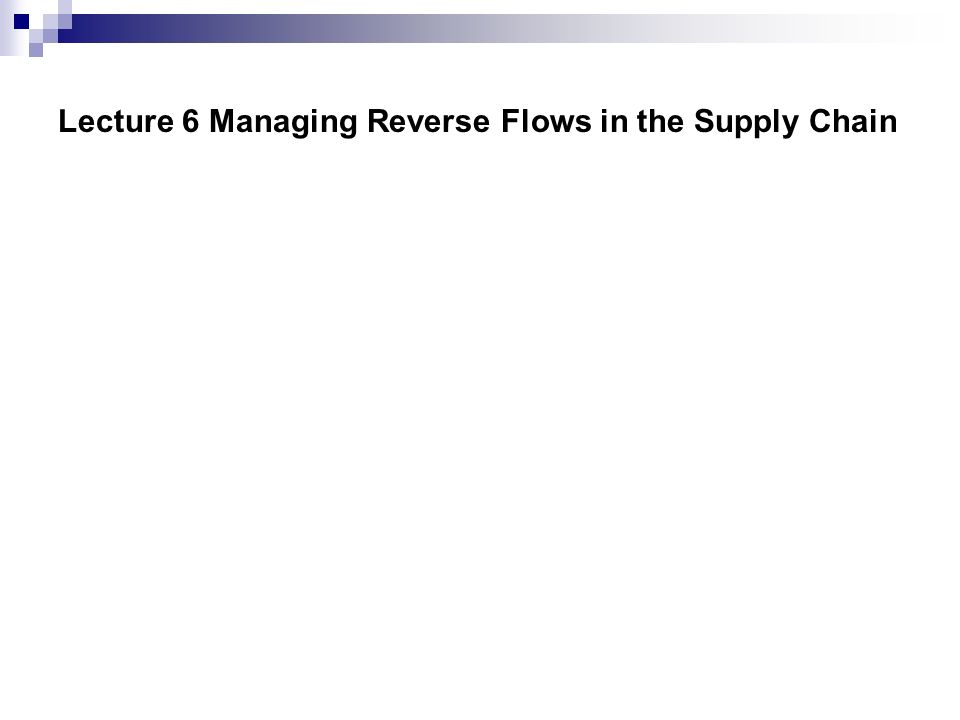 Lecture 6 Managing Reverse Flows in the Supply Chain